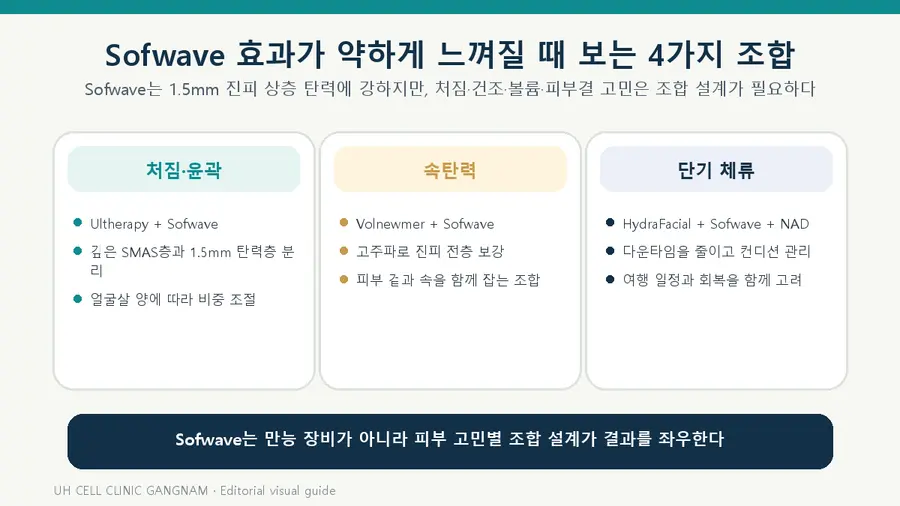 Sofwave 효과가 약하게 느껴질 때 보는 4가지 조합

Sofwave는 1.5mm 진피 상층 탄력에 강하지만, 처짐·건조·볼륨·피부결 고민은 조합 설계가 필요하다

처짐·윤곽

Ultherapy + Sofwave

깊은 SMAS층과 1.5mm 탄력층 분리

얼굴살 양에 따라 비중 조절

속탄력

Volnewmer + Sofwave

고주파로 진피 전층 보강

피부 겉과 속을 함께 잡는 조합

단기 체류

HydraFacial + Sofwave + NAD

다운타임을 줄이고 컨디션 관리

여행 일정과 회복을 함께 고려

Sofwave는 만능 장비가 아니라 피부 고민별 조합 설계가 결과를 좌우한다

UH CELL CLINIC GANGNAM · Editorial visual guide